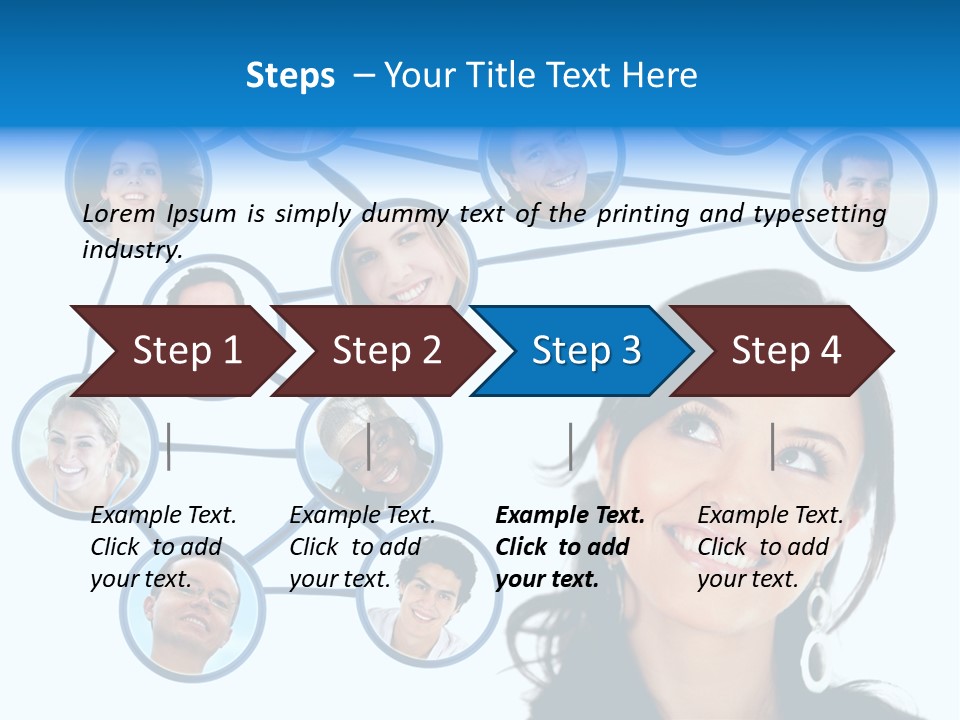 Steps – Your Title Text Here

Lorem Ipsum is simply dummy text of the printing and typesetting industry.

Step 1

Step 2

Step 3

Step 4

Example Text. Click to add your text.

Example Text. Click to add your text.

Example Text. Click to add your text.

Example Text. Click to add your text.